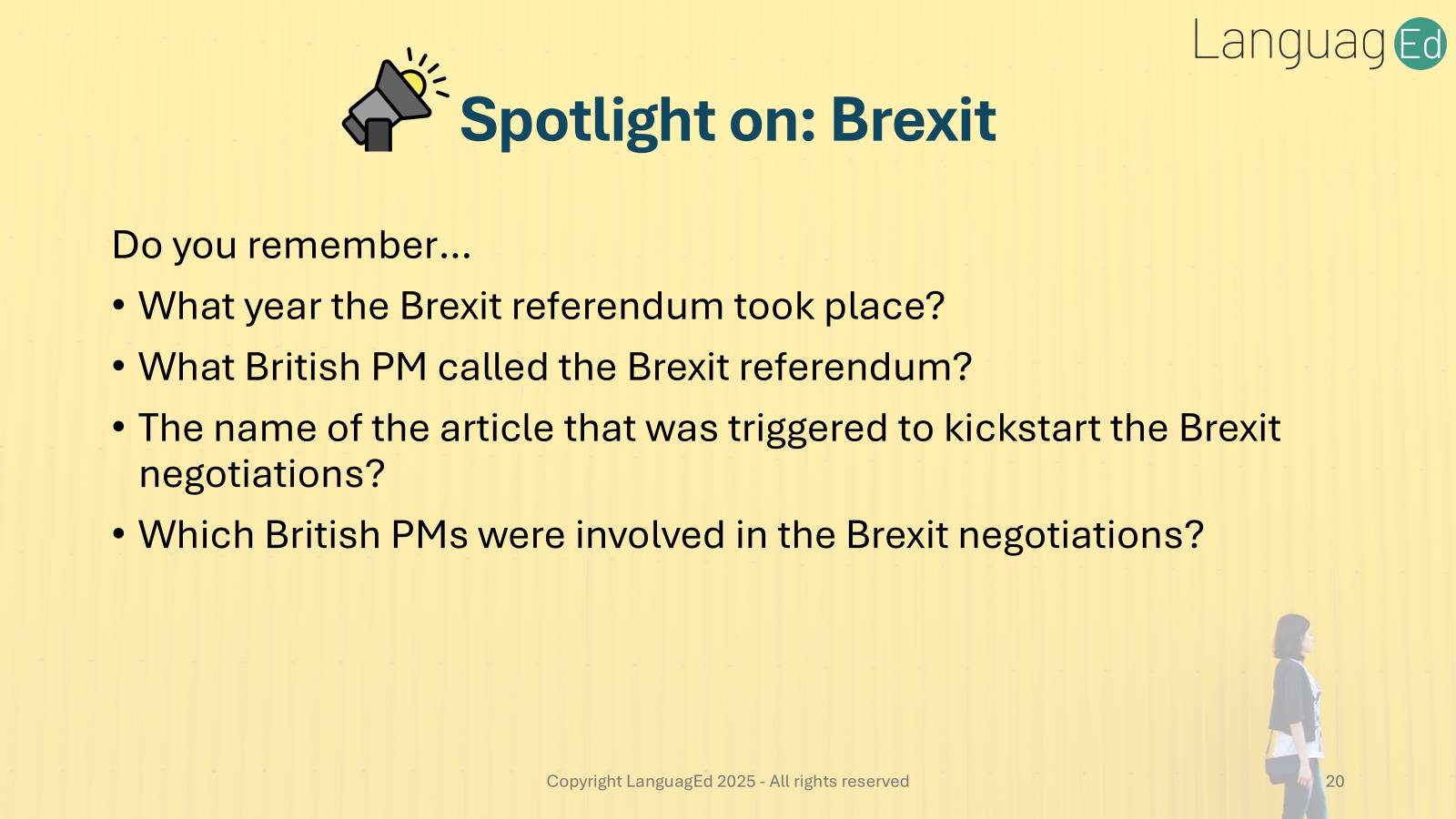 LanguagEd

Spotlight on: Brexit

Do you remember…

• What year the Brexit referendum took place?

• What British PM called the Brexit referendum?

• The name of the article that was triggered to kickstart the Brexit negotiations?

• Which British PMs were involved in the Brexit negotiations?

Copyright LanguagEd 2025 - All rights reserved

20